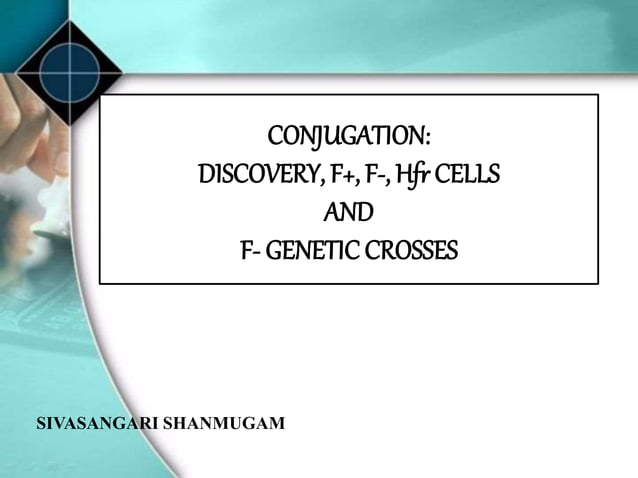 CONJUGATION:
DISCOVERY, F+, F-, Hfr CELLS
AND
F- GENETIC CROSSES

SIVASANGARI SHANMUGAM